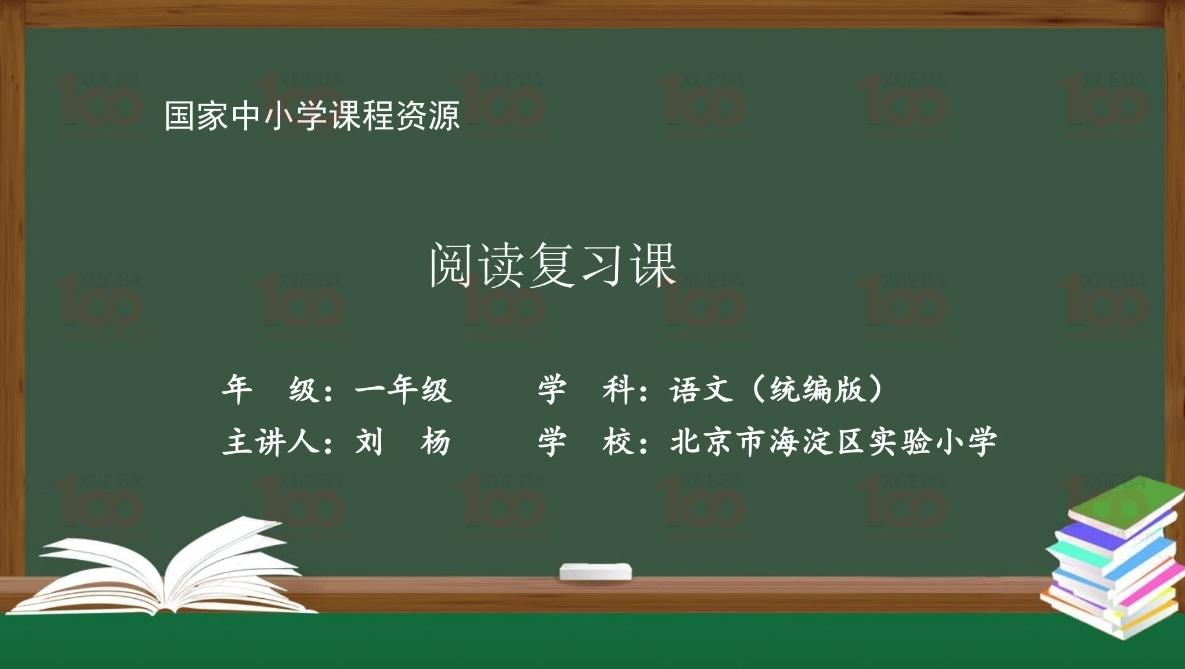 国家中小学课程资源

阅读复习课

年　级：一年级　　学　科：语文（统编版）

主讲人：刘　杨　　学　校：北京市海淀区实验小学